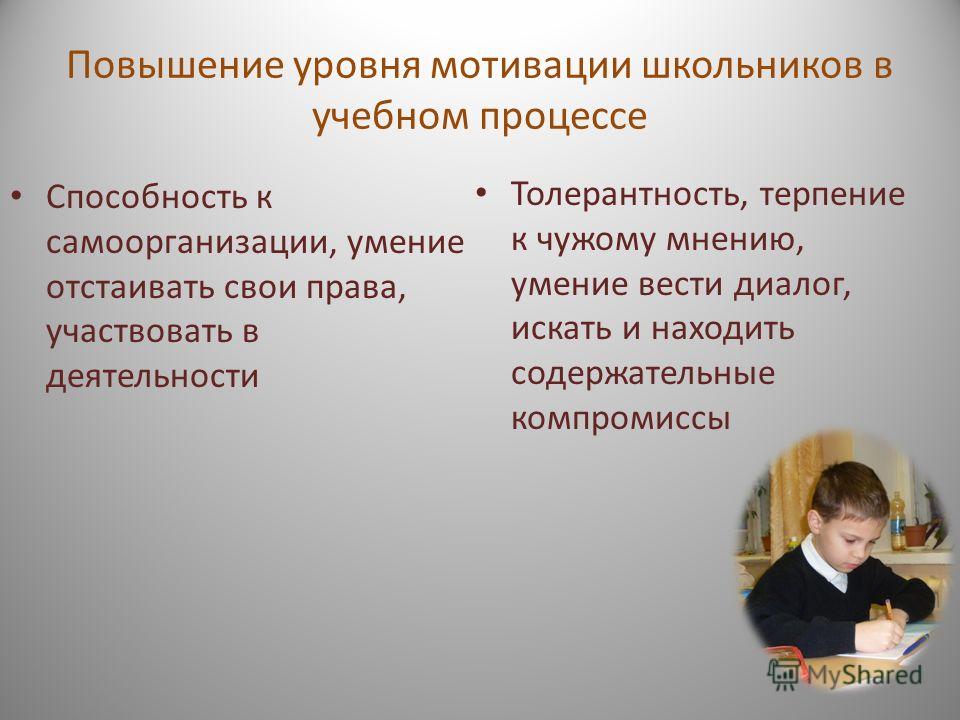 Повышение уровня мотивации школьников в учебном процессе

• Способность к самоорганизации, умение отстаивать свои права, участвовать в деятельности

• Толерантность, терпение к чужому мнению, умение вести диалог, искать и находить содержательные компромиссы

MyShared